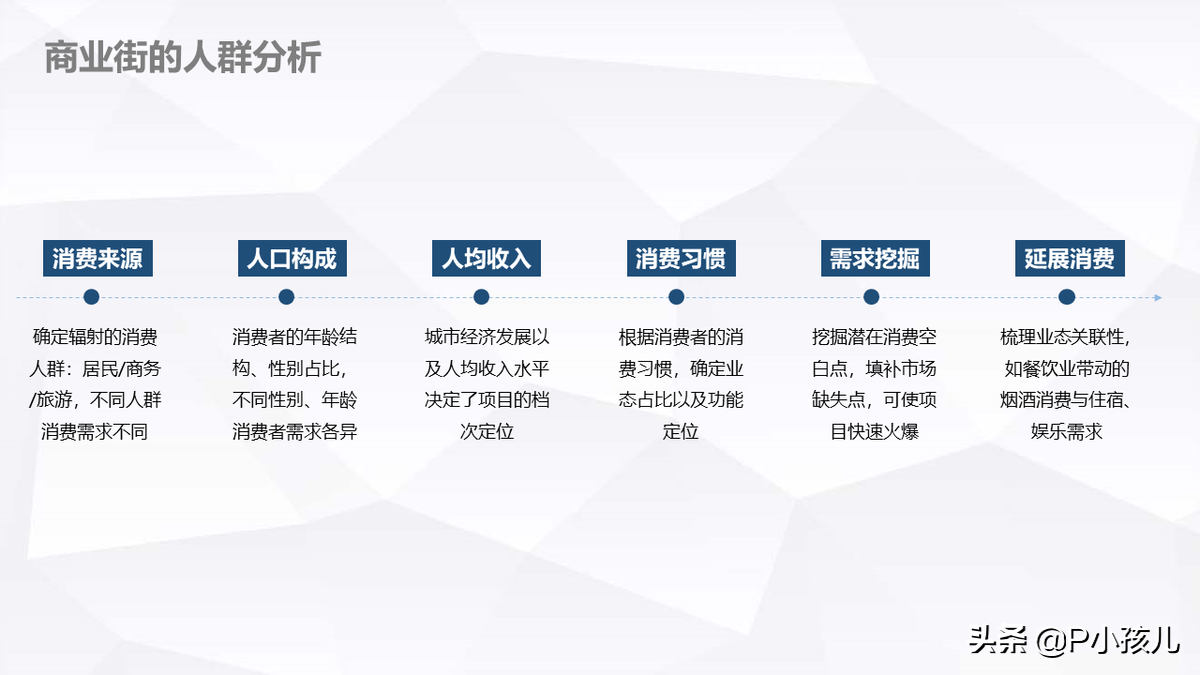 商业街的人群分析

消费来源

确定辐射的消费人群：居民/商务/旅游，不同人群消费需求不同

人口构成

消费者的年龄结构、性别占比，不同性别、年龄消费者需求各异

人均收入

城市经济发展以及人均收入水平决定了项目的档次定位

消费习惯

根据消费者的消费习惯，确定业态占比以及功能定位

需求挖掘

挖掘潜在消费空白点，填补市场缺失点，可使项目快速火爆

延展消费

梳理业态关联性，如餐饮业带动的烟酒消费与住宿、娱乐需求

头条 @P小孩儿